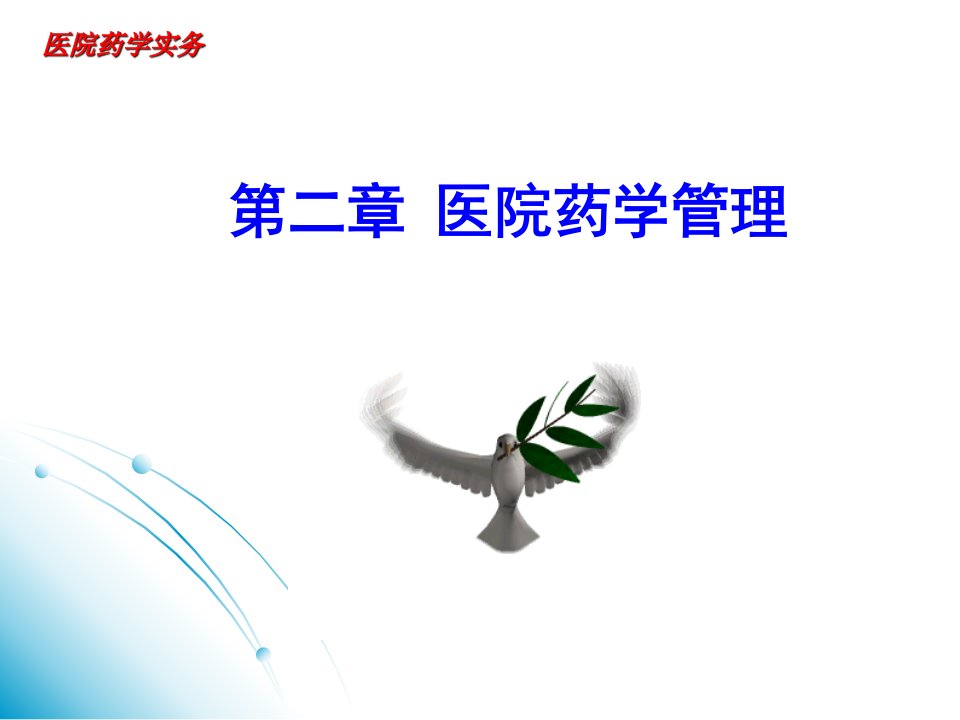 医院药学实务

第二章 医院药学管理